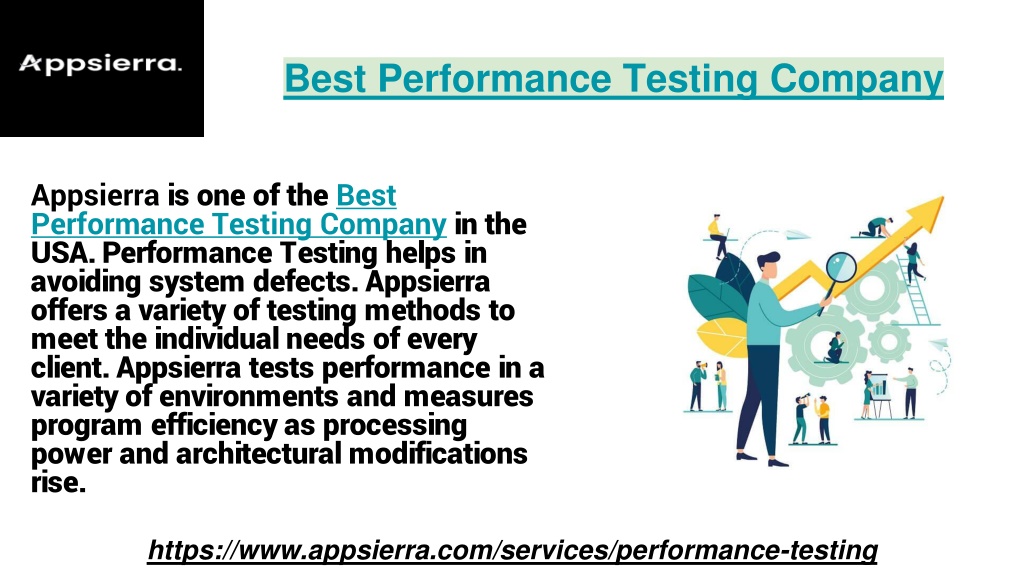 Appsierra.

Best Performance Testing Company

Appsierra is one of the Best Performance Testing Company in the USA. Performance Testing helps in avoiding system defects. Appsierra offers a variety of testing methods to meet the individual needs of every client. Appsierra tests performance in a variety of environments and measures program efficiency as processing power and architectural modifications rise.

https://www.appsierra.com/services/performance-testing